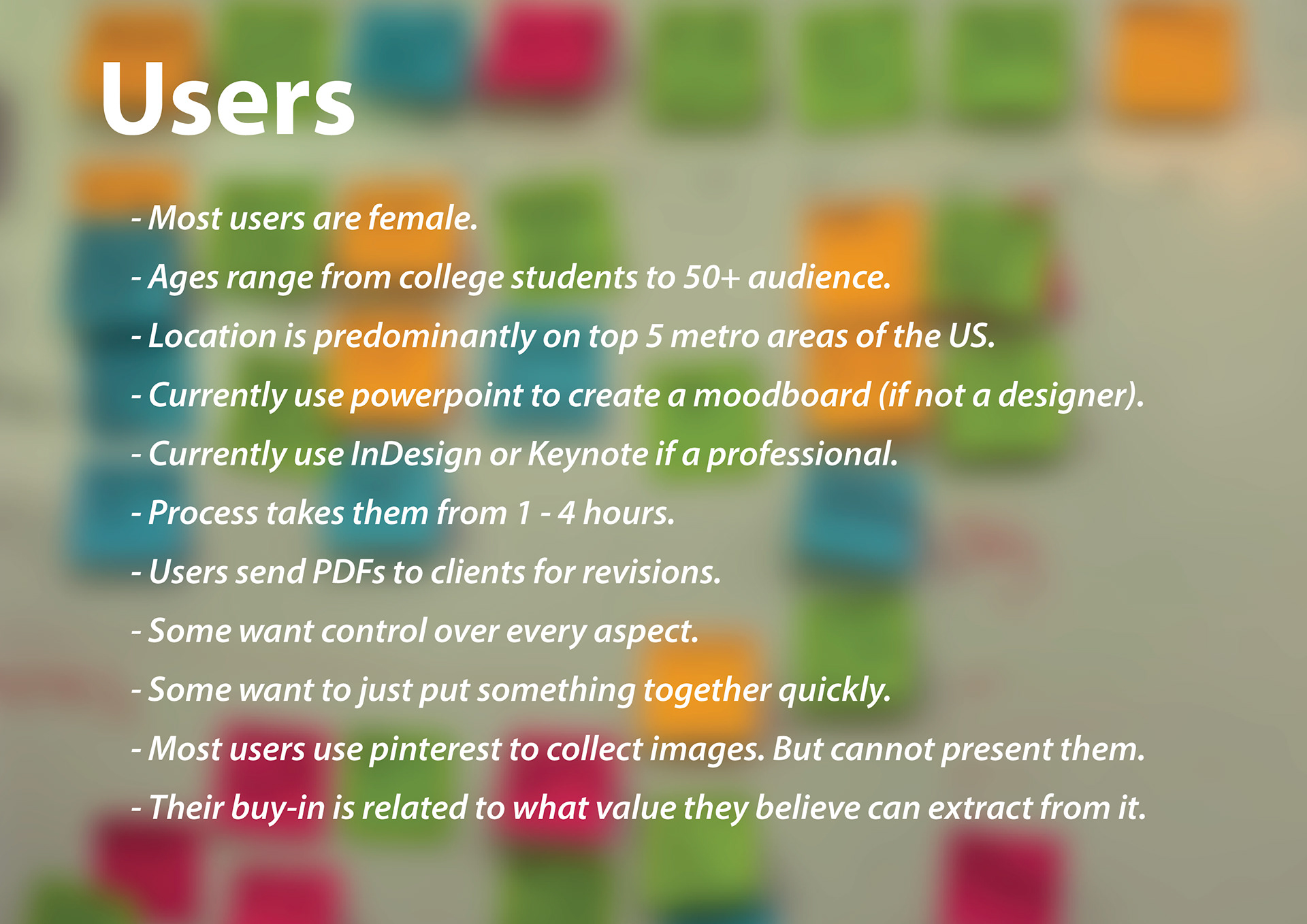 Users

- Most users are female.

- Ages range from college students to 50+ audience.

- Location is predominantly on top 5 metro areas of the US.

- Currently use powerpoint to create a moodboard (if not a designer).

- Currently use InDesign or Keynote if a professional.

- Process takes them from 1 - 4 hours.

- Users send PDFs to clients for revisions.

- Some want control over every aspect.

- Some want to just put something together quickly.

- Most users use pinterest to collect images. But cannot present them.

- Their buy-in is related to what value they believe can extract from it.